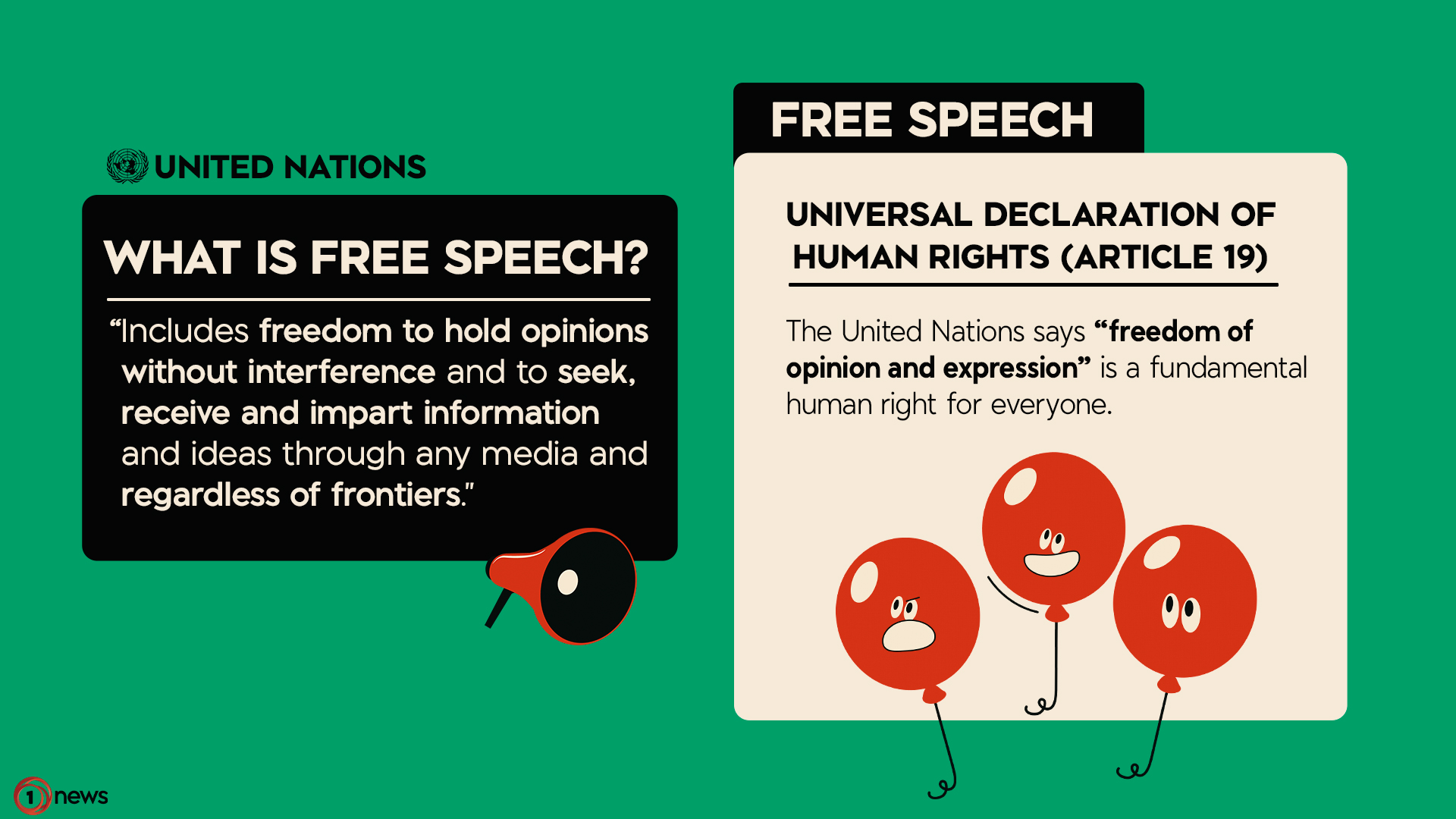 UNITED NATIONS

WHAT IS FREE SPEECH?

“Includes freedom to hold opinions without interference and to seek, receive and impart information and ideas through any media and regardless of frontiers.”

FREE SPEECH

UNIVERSAL DECLARATION OF HUMAN RIGHTS (ARTICLE 19)

The United Nations says “freedom of opinion and expression” is a fundamental human right for everyone.

1 news